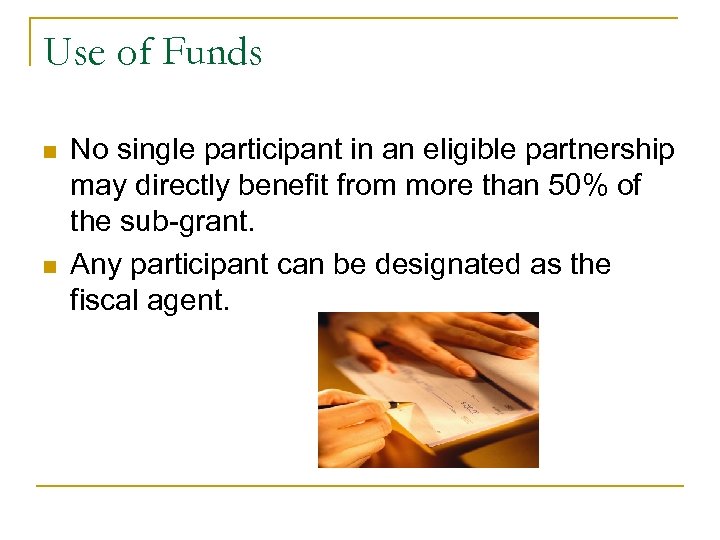 Use of Funds

- No single participant in an eligible partnership may directly benefit from more than 50% of the sub-grant.
- Any participant can be designated as the fiscal agent.